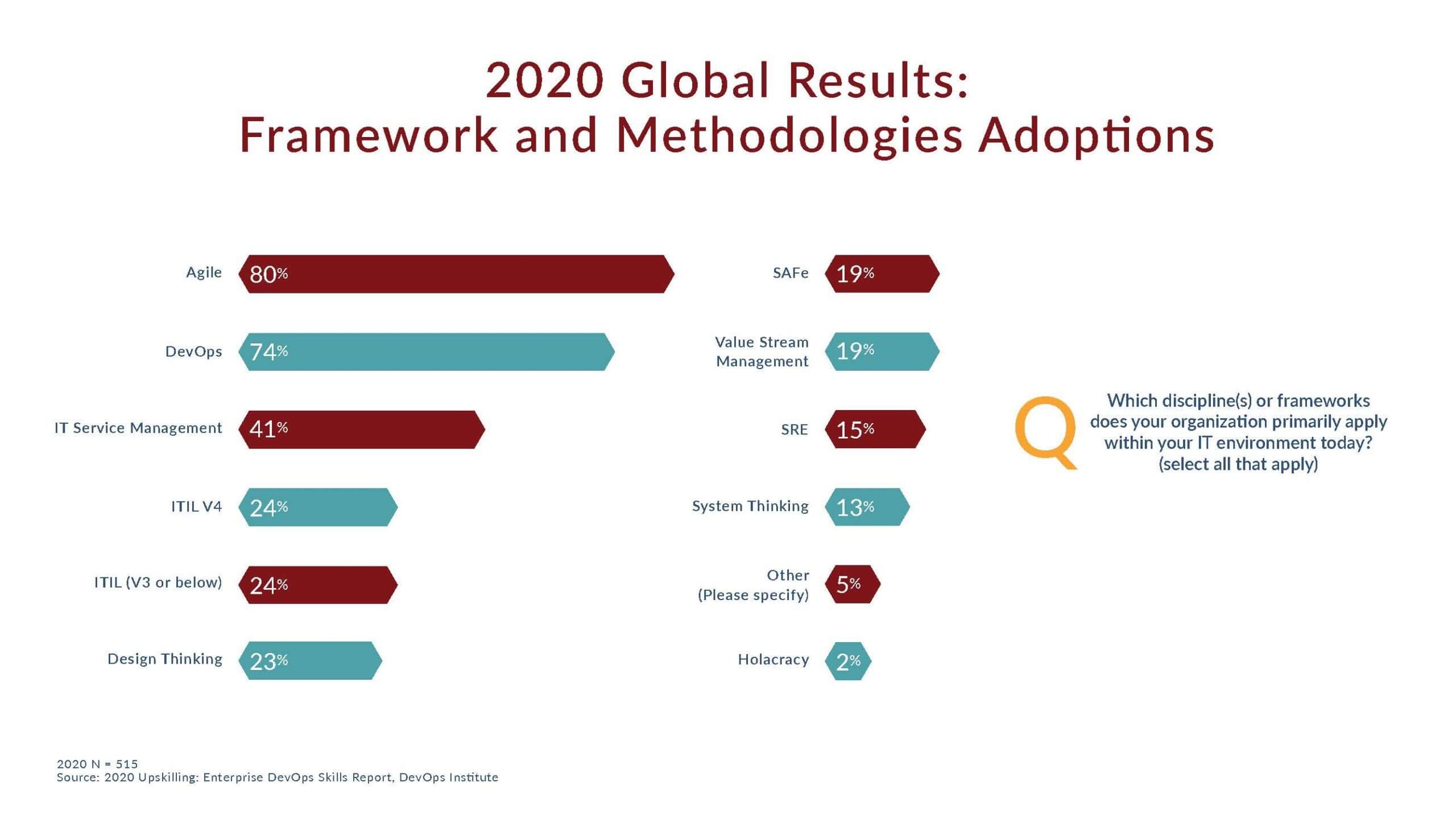 2020 Global Results:
Framework and Methodologies Adoptions

Agile 80%

DevOps 74%

IT Service Management 41%

ITIL V4 24%

ITIL (V3 or below) 24%

Design Thinking 23%

SAFe 19%

Value Stream Management 19%

SRE 15%

System Thinking 13%

Other (Please specify) 5%

Holacracy 2%

Q Which discipline(s) or frameworks does your organization primarily apply within your IT environment today? (select all that apply)

2020 N = 515
Source: 2020 Upskilling: Enterprise DevOps Skills Report, DevOps Institute